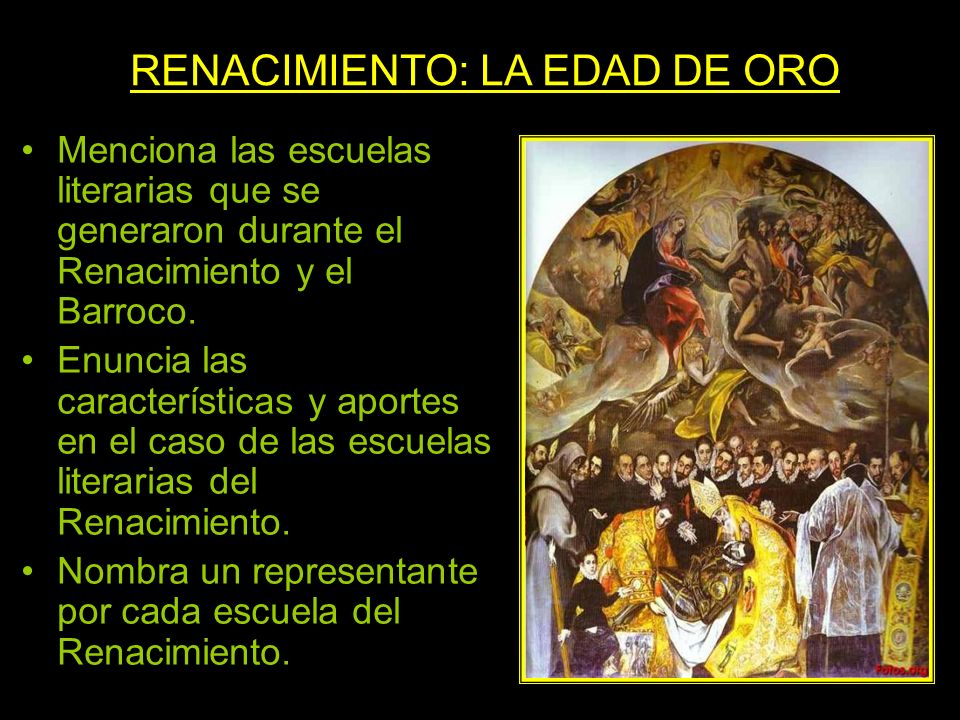 RENACIMIENTO: LA EDAD DE ORO

• Menciona las escuelas literarias que se generaron durante el Renacimiento y el Barroco.
• Enuncia las características y aportes en el caso de las escuelas literarias del Renacimiento.
• Nombra un representante por cada escuela del Renacimiento.

Fotos.org